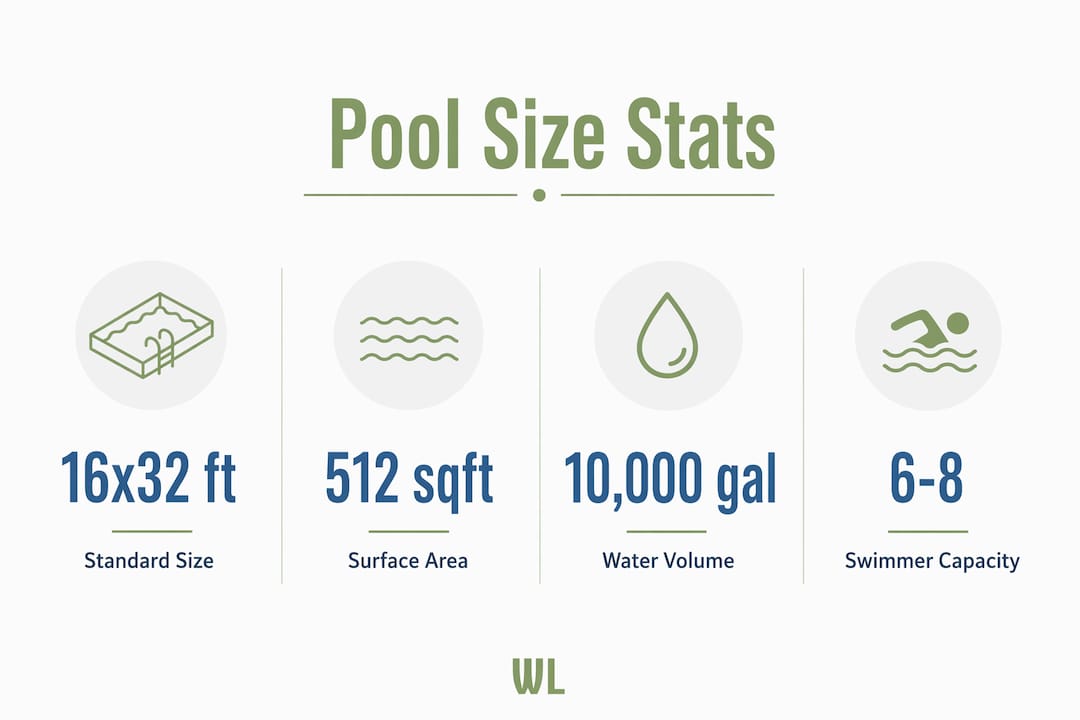 Pool Size Stats

16x32 ft
Standard Size

512 sqft
Surface Area

10,000 gal
Water Volume

6-8
Swimmer Capacity

WL